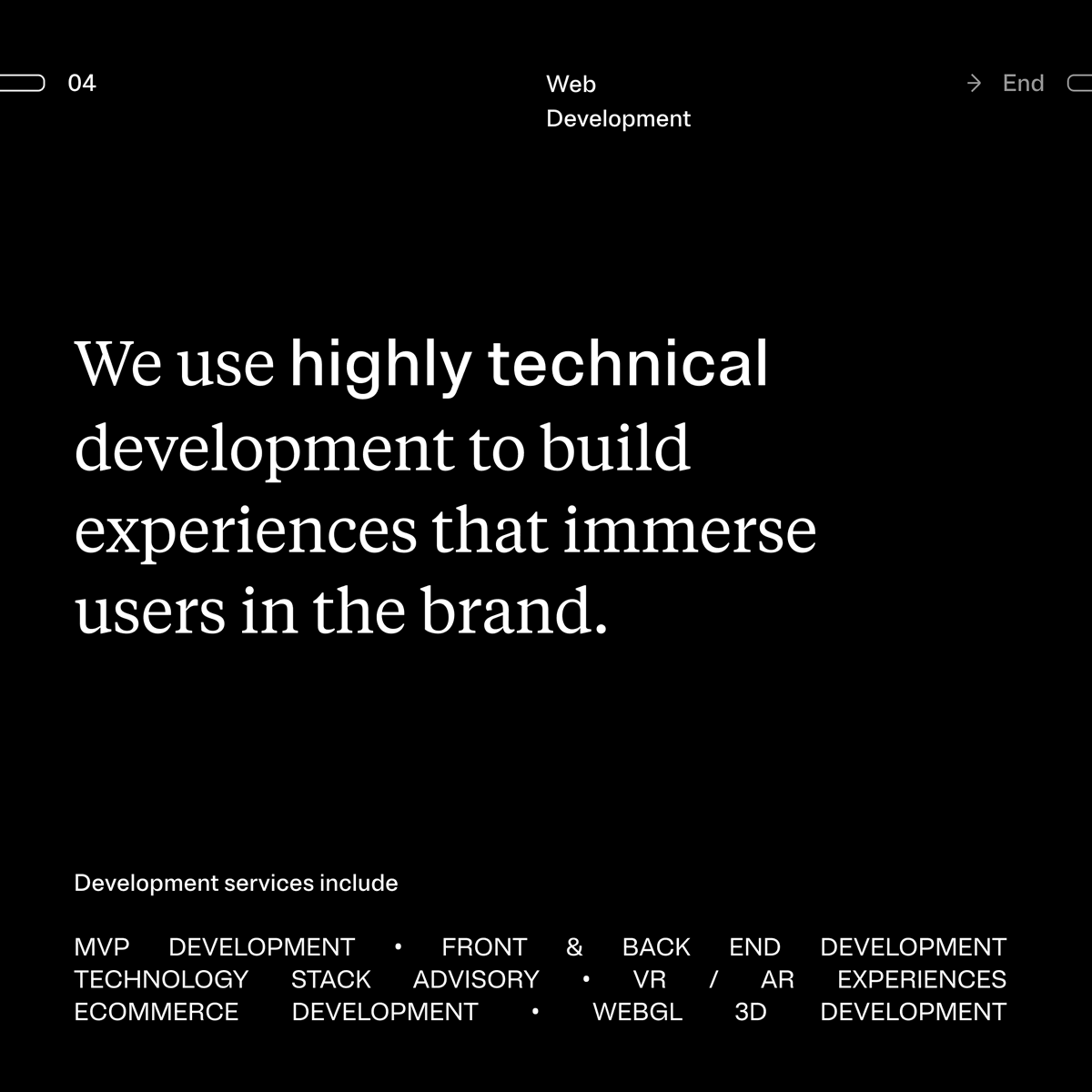 04

Web Development

→ End

We use highly technical development to build experiences that immerse users in the brand.

Development services include

MVP DEVELOPMENT • FRONT & BACK END DEVELOPMENT TECHNOLOGY STACK ADVISORY • VR / AR EXPERIENCES ECOMMERCE DEVELOPMENT • WEBGL 3D DEVELOPMENT